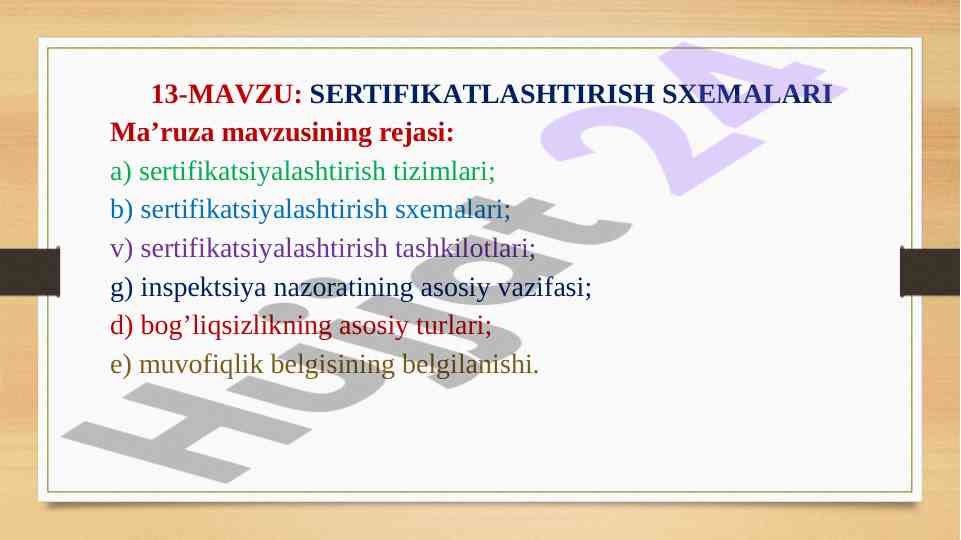 13-MAVZU: SERTIFIKATLASHTIRISH SXEMALARI
Ma’ruza mavzusining rejasi:
a) sertifikatsiyalashtirish tizimlari;
b) sertifikatsiyalashtirish sxemalari;
v) sertifikatsiyalashtirish tashkilotlari;
g) inspektsiya nazoratining asosiy vazifasi;
d) bog’liqsizlikning asosiy turlari;
e) muvofiqlik belgisining belgilanishi.

Hujjat 24